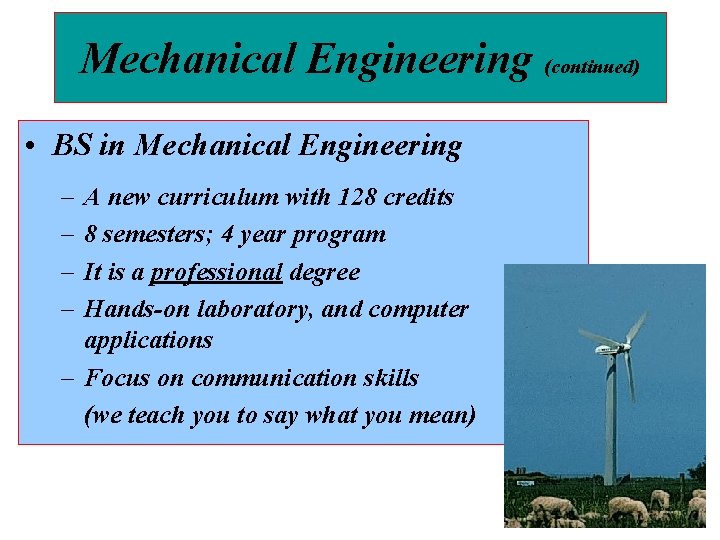 Mechanical Engineering (continued)

• BS in Mechanical Engineering

– A new curriculum with 128 credits
– 8 semesters; 4 year program
– It is a professional degree
– Hands-on laboratory, and computer applications
– Focus on communication skills
(we teach you to say what you mean)